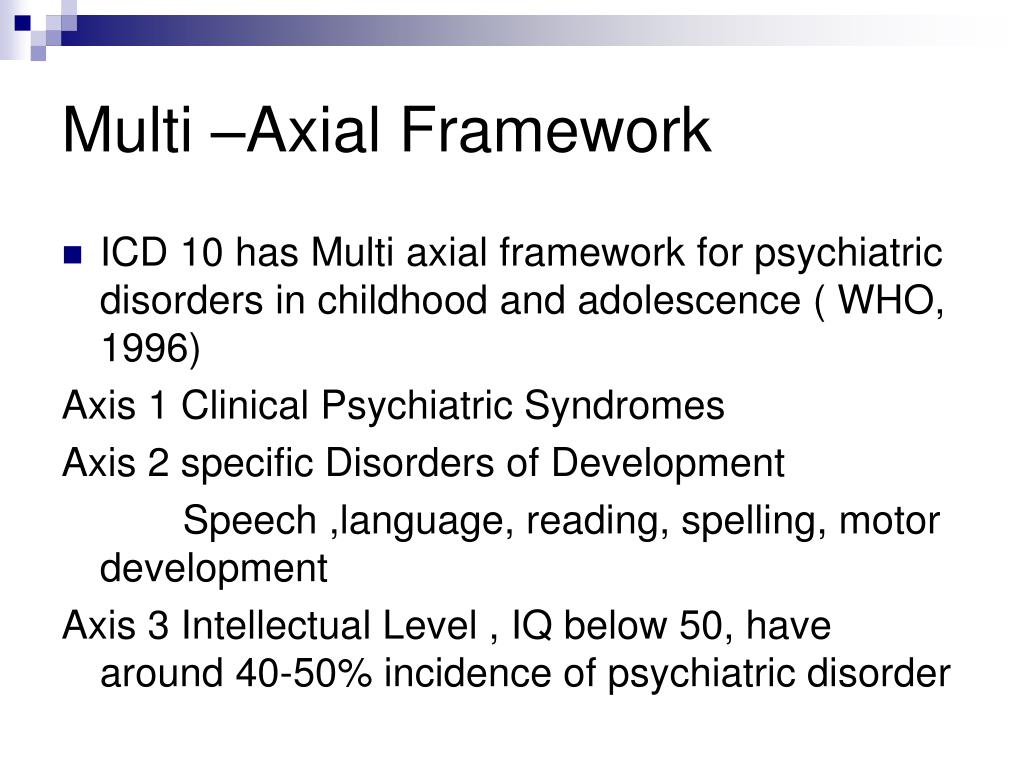 Multi –Axial Framework

ICD 10 has Multi axial framework for psychiatric disorders in childhood and adolescence ( WHO, 1996)

Axis 1 Clinical Psychiatric Syndromes

Axis 2 specific Disorders of Development

Speech ,language, reading, spelling, motor development

Axis 3 Intellectual Level , IQ below 50, have around 40-50% incidence of psychiatric disorder